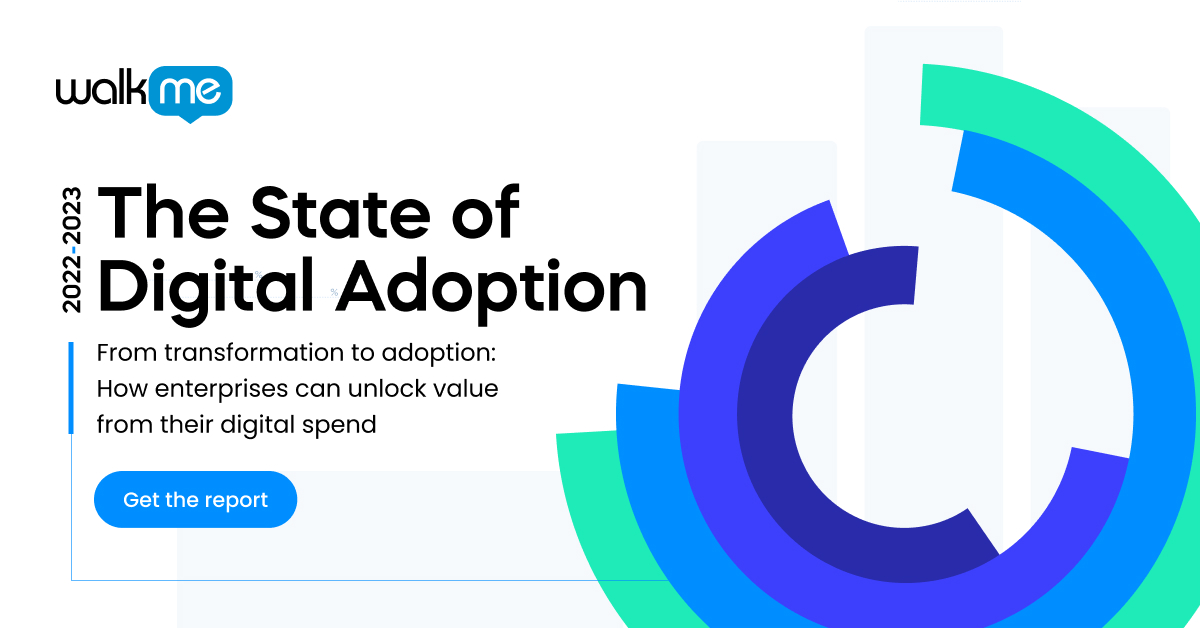 walkme

2022-2023

The State of Digital Adoption

From transformation to adoption: How enterprises can unlock value from their digital spend

Get the report